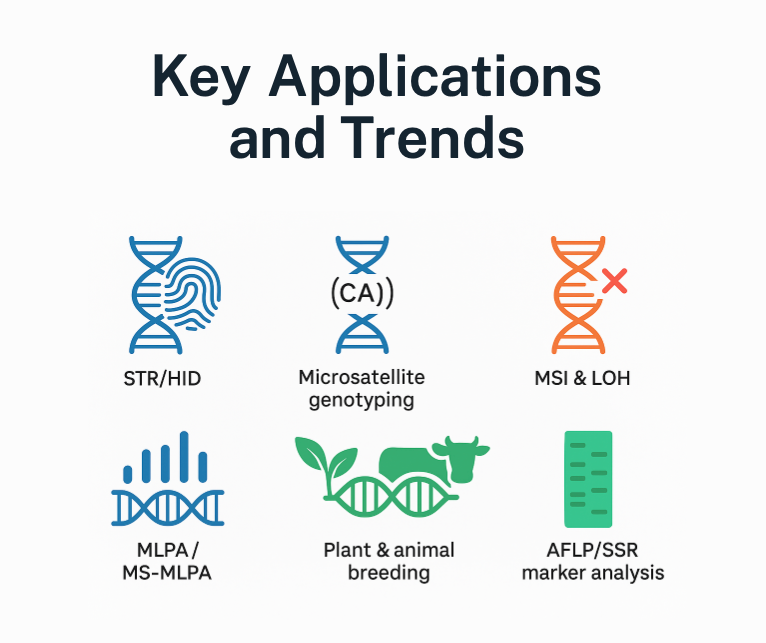 Key Applications and Trends

STR/HID

(CA))

Microsatellite genotyping

MSI & LOH

MLPA / MS-MLPA

Plant & animal breeding

AFLP/SSR marker analysis